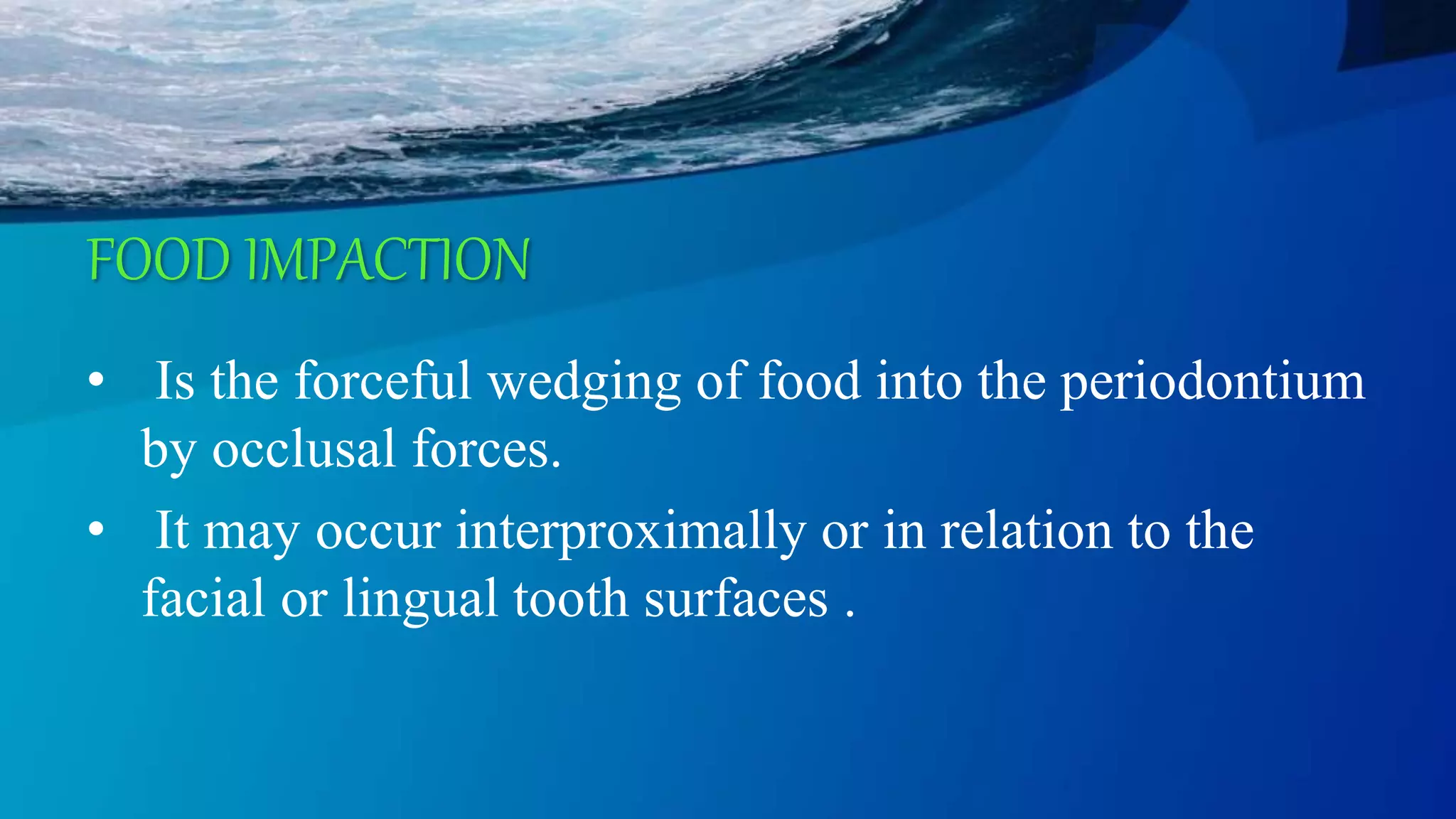 FOOD IMPACTION

• Is the forceful wedging of food into the periodontium by occlusal forces.
• It may occur interproximally or in relation to the facial or lingual tooth surfaces .